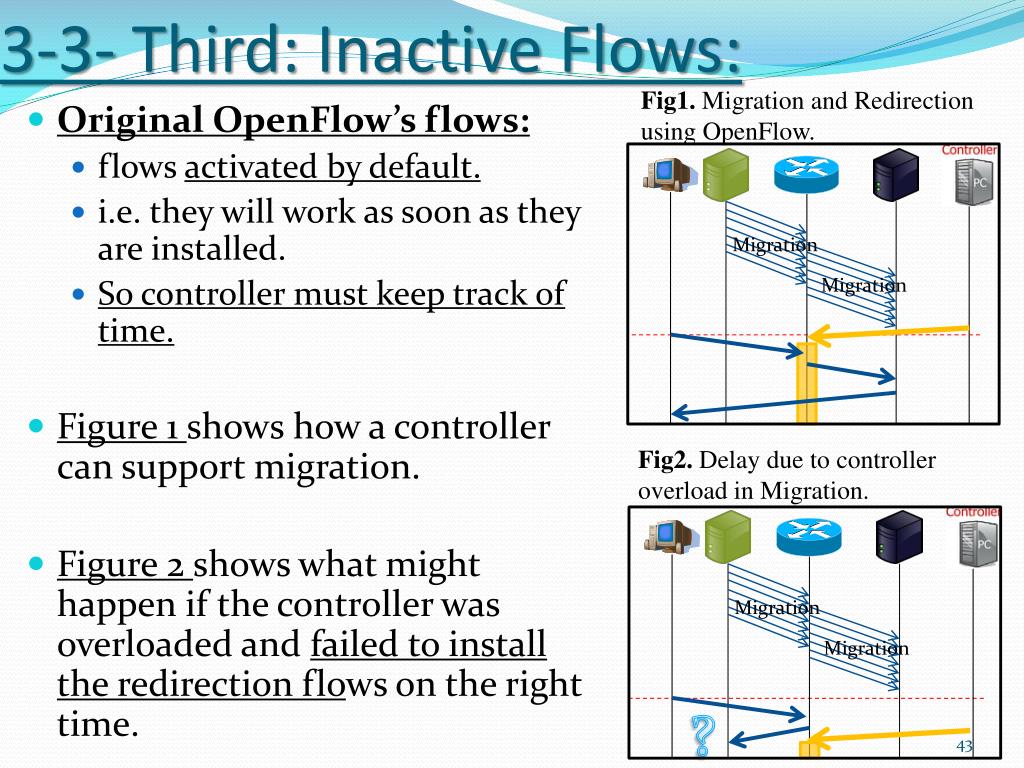 3-3- Third: Inactive Flows:

Original OpenFlow's flows:

flows activated by default.

i.e. they will work as soon as they are installed.

So controller must keep track of time.

Figure 1 shows how a controller can support migration.

Figure 2 shows what might happen if the controller was overloaded and failed to install the redirection flows on the right time.

Fig1. Migration and Redirection using OpenFlow.

Controller

PC

Migration

Migration

Fig2. Delay due to controller overload in Migration.

Controller

PC

Migration

Migration

?

43